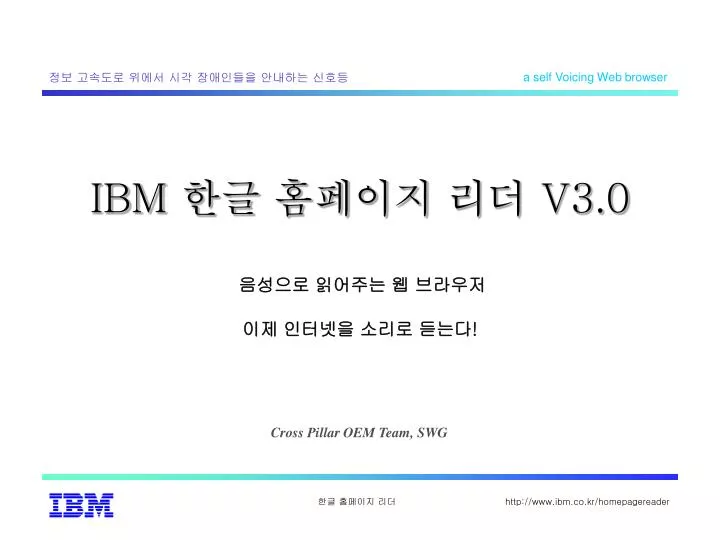 정보 고속도로 위에서 시각 장애인들을 안내하는 신호등

a self Voicing Web browser

IBM 한글 홈페이지 리더 V3.0

음성으로 읽어주는 웹 브라우저

이제 인터넷을 소리로 듣는다!

Cross Pillar OEM Team, SWG

IBM

한글 홈페이지 리더

http://www.ibm.co.kr/homepagereader